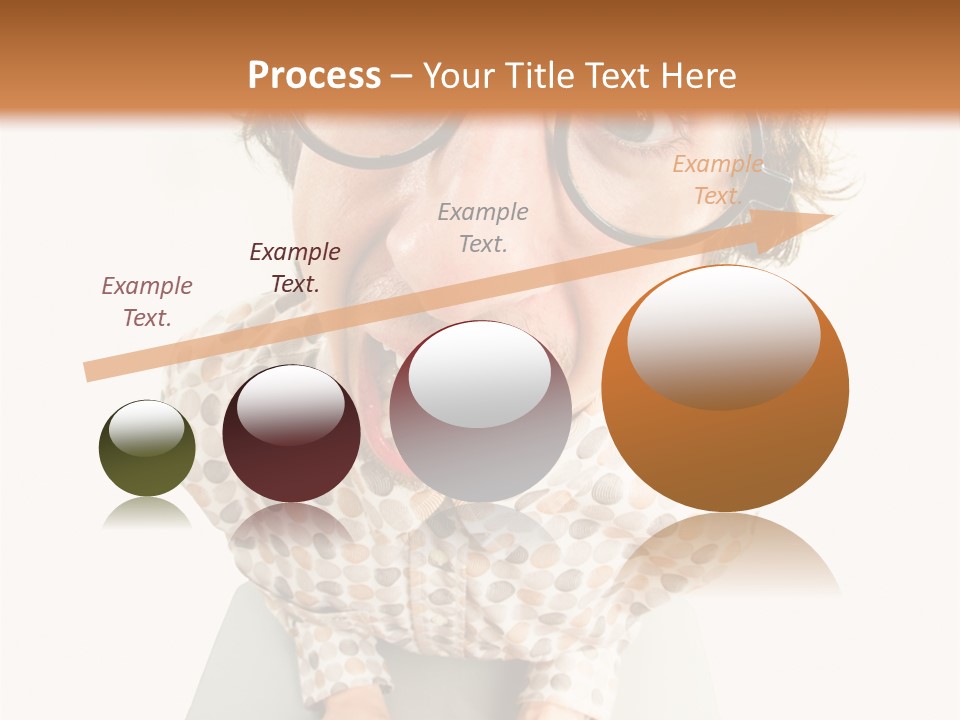 Process – Your Title Text Here

Example Text.

Example Text.

Example Text.

Example Text.